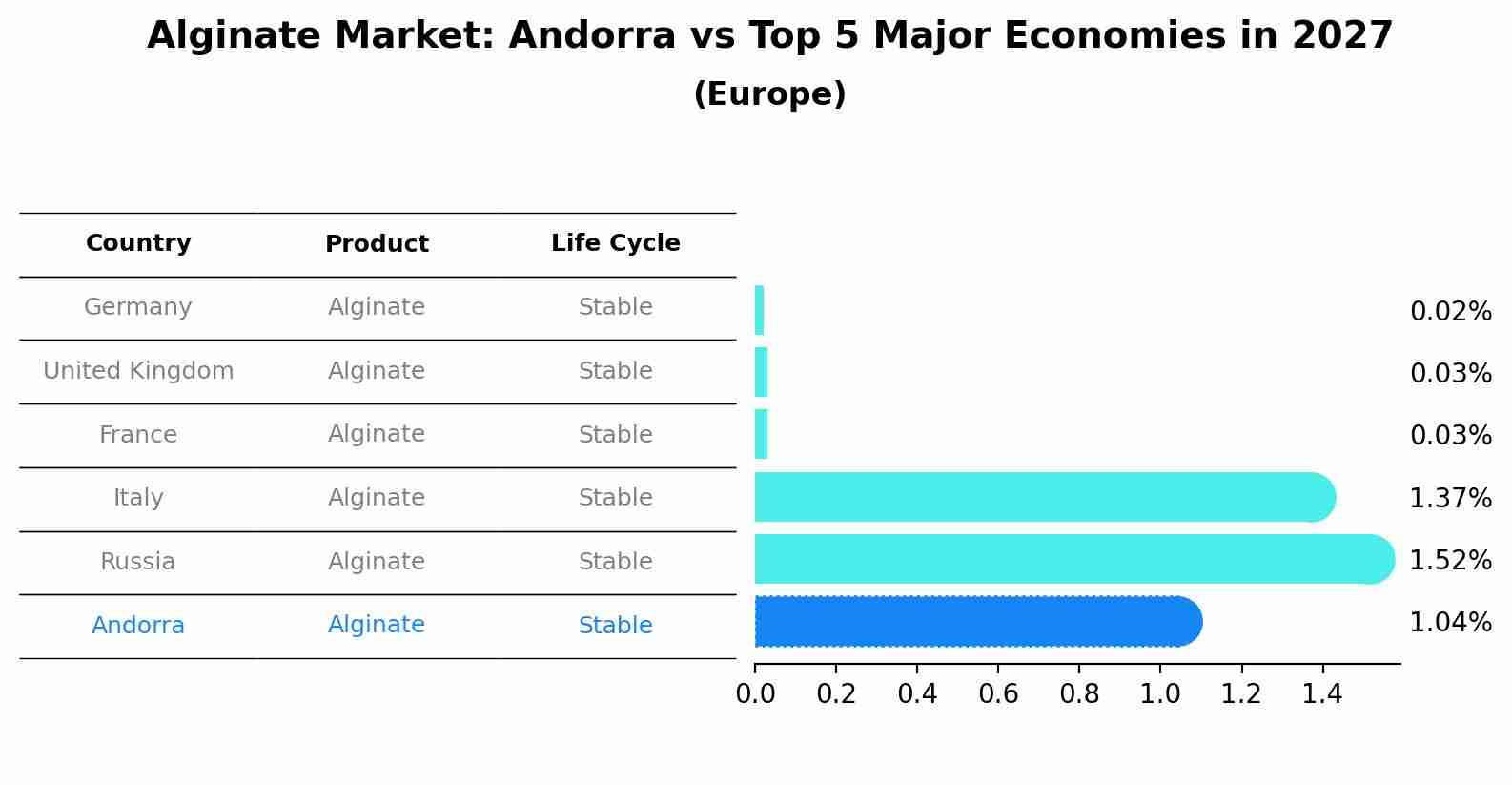 Alginate Market: Andorra vs Top 5 Major Economies in 2027
(Europe)

| Country | Product | Life Cycle |
|---|---|---|
| Germany | Alginate | Stable |
| United Kingdom | Alginate | Stable |
| France | Alginate | Stable |
| Italy | Alginate | Stable |
| Russia | Alginate | Stable |
| Andorra | Alginate | Stable |

0.02%
0.03%
0.03%
1.37%
1.52%
1.04%

0.0 0.2 0.4 0.6 0.8 1.0 1.2 1.4